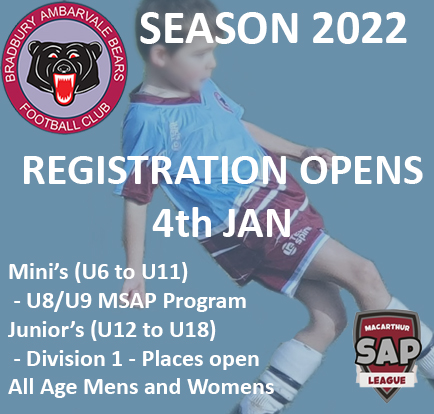 BRADBURY AMBARVALE BEARS
FOOTBALL CLUB

SEASON 2022

REGISTRATION OPENS
4th JAN

Mini's (U6 to U11)
- U8/U9 MSAP Program
Junior's (U12 to U18)
- Division 1 - Places open
All Age Mens and Womens

MACARTHUR
SAP
LEAGUE